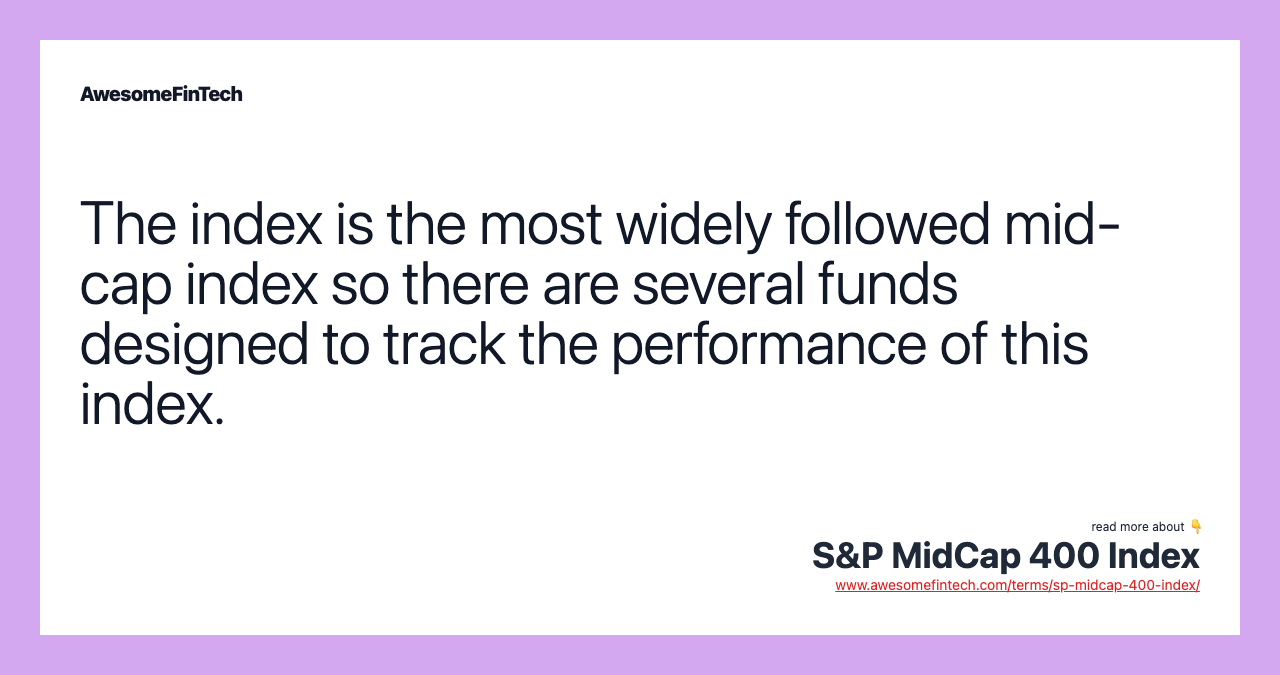 AwesomeFinTech

The index is the most widely followed mid-cap index so there are several funds designed to track the performance of this index.

read more about 👇
S&P MidCap 400 Index
www.awesomefintech.com/terms/sp-midcap-400-index/